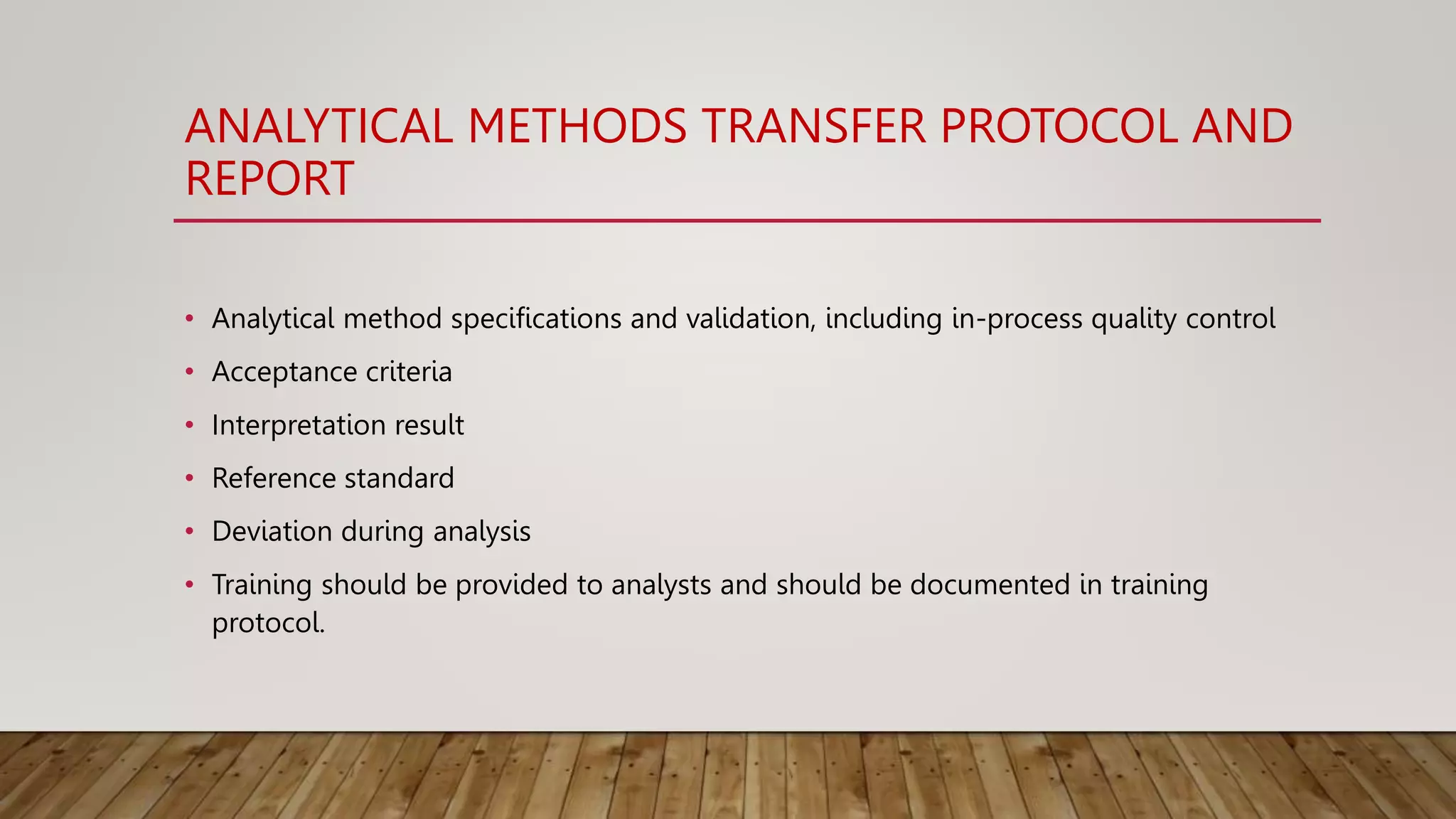 ANALYTICAL METHODS TRANSFER PROTOCOL AND REPORT

• Analytical method specifications and validation, including in-process quality control
• Acceptance criteria
• Interpretation result
• Reference standard
• Deviation during analysis
• Training should be provided to analysts and should be documented in training protocol.